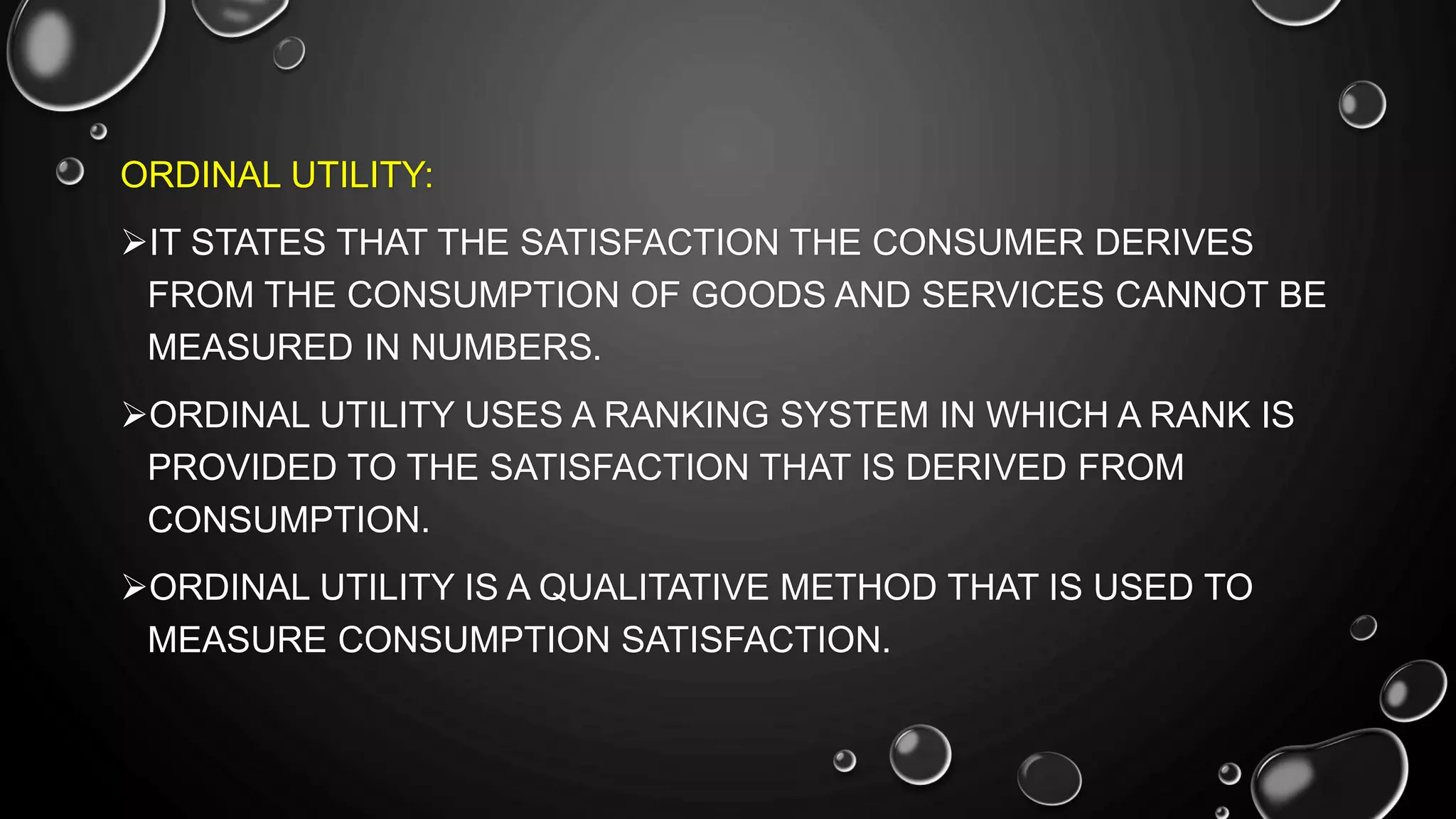 ORDINAL UTILITY:

➢IT STATES THAT THE SATISFACTION THE CONSUMER DERIVES FROM THE CONSUMPTION OF GOODS AND SERVICES CANNOT BE MEASURED IN NUMBERS.

➢ORDINAL UTILITY USES A RANKING SYSTEM IN WHICH A RANK IS PROVIDED TO THE SATISFACTION THAT IS DERIVED FROM CONSUMPTION.

➢ORDINAL UTILITY IS A QUALITATIVE METHOD THAT IS USED TO MEASURE CONSUMPTION SATISFACTION.